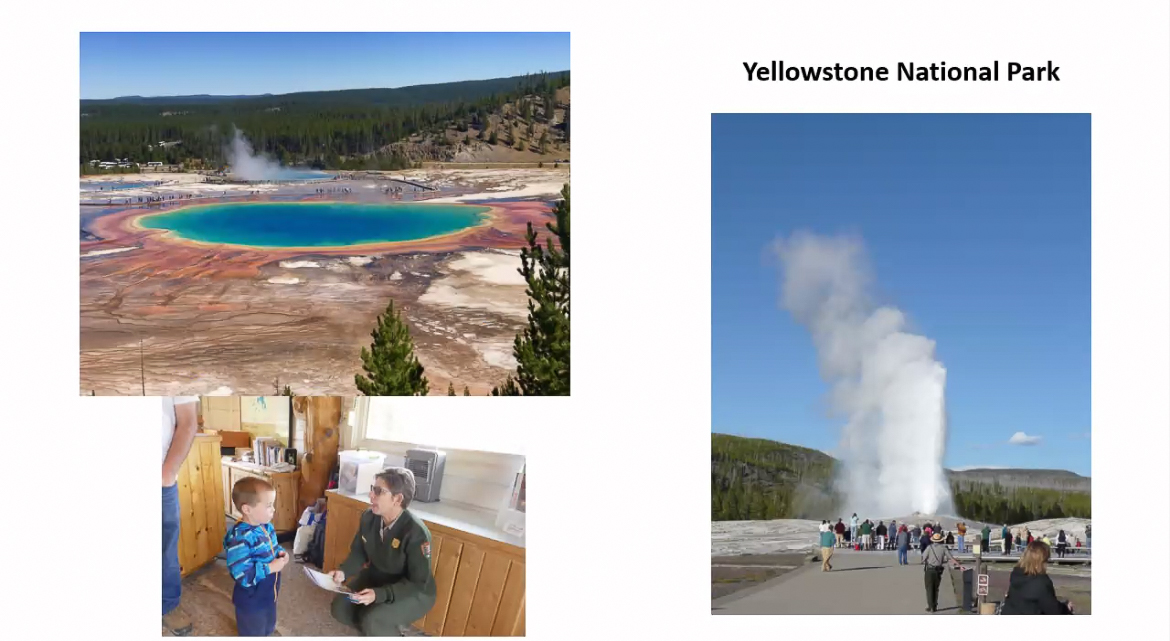 Yellowstone National Park